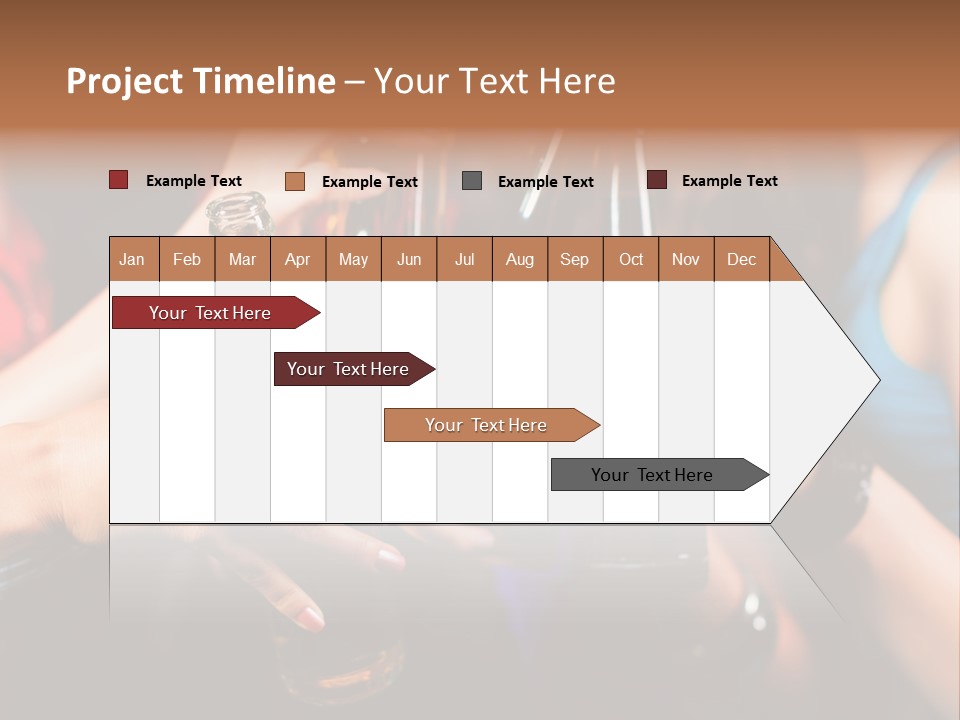 Project Timeline – Your Text Here

Example Text
Example Text
Example Text
Example Text

| Jan | Feb | Mar | Apr | May | Jun | Jul | Aug | Sep | Oct | Nov | Dec |
|---|---|---|---|---|---|---|---|---|---|---|---|

Your Text Here

Your Text Here

Your Text Here

Your Text Here